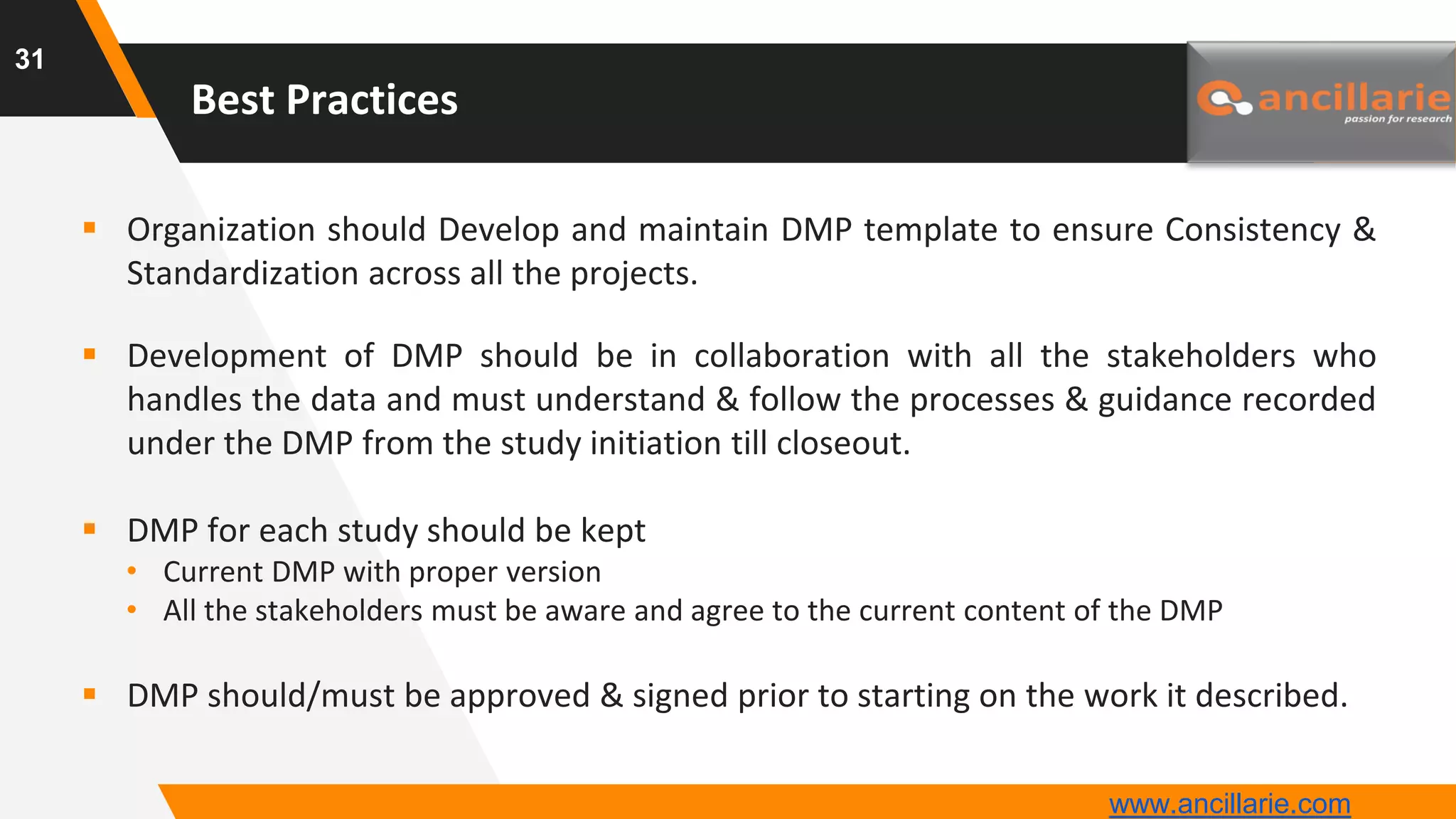 31

Best Practices

ancillarie
passion for research

▪ Organization should Develop and maintain DMP template to ensure Consistency & Standardization across all the projects.

▪ Development of DMP should be in collaboration with all the stakeholders who handles the data and must understand & follow the processes & guidance recorded under the DMP from the study initiation till closeout.

▪ DMP for each study should be kept
• Current DMP with proper version
• All the stakeholders must be aware and agree to the current content of the DMP

▪ DMP should/must be approved & signed prior to starting on the work it described.

www.ancillarie.com